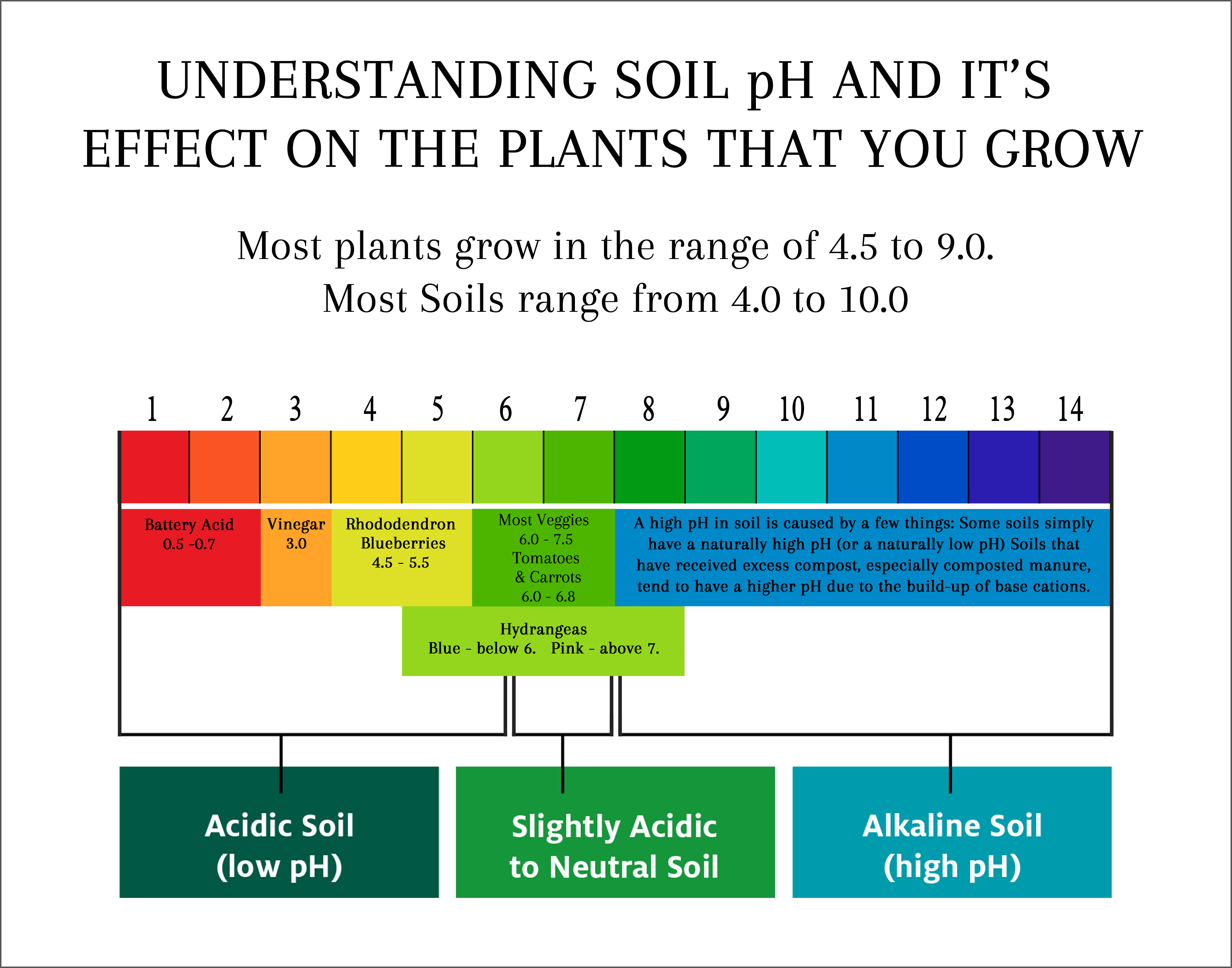 UNDERSTANDING SOIL pH AND IT'S EFFECT ON THE PLANTS THAT YOU GROW

Most plants grow in the range of 4.5 to 9.0.
Most Soils range from 4.0 to 10.0

1 2 3 4 5 6 7 8 9 10 11 12 13 14

Battery Acid
0.5 -0.7

Vinegar
3.0

Rhododendron
Blueberries
4.5 - 5.5

Most Veggies
6.0 - 7.5
Tomatoes
& Carrots
6.0 - 6.8

A high pH in soil is caused by a few things: Some soils simply have a naturally high pH (or a naturally low pH) Soils that have received excess compost, especially composted manure, tend to have a higher pH due to the build-up of base cations.

Hydrangeas
Blue - below 6. Pink - above 7.

Acidic Soil
(low pH)

Slightly Acidic
to Neutral Soil

Alkaline Soil
(high pH)